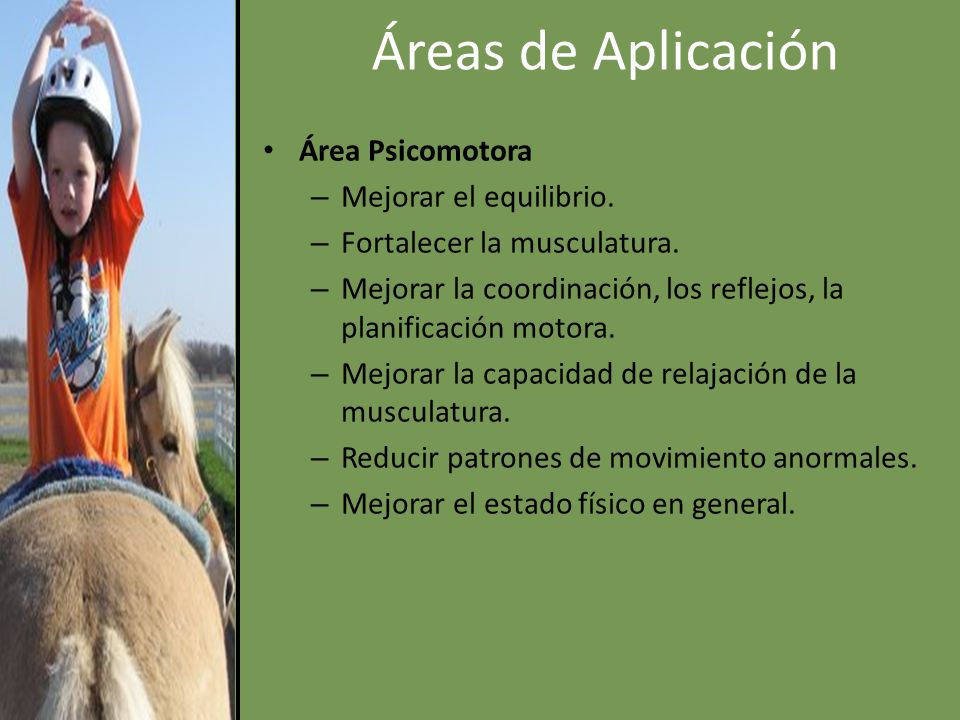 Áreas de Aplicación

• Área Psicomotora
– Mejorar el equilibrio.
– Fortalecer la musculatura.
– Mejorar la coordinación, los reflejos, la planificación motora.
– Mejorar la capacidad de relajación de la musculatura.
– Reducir patrones de movimiento anormales.
– Mejorar el estado físico en general.